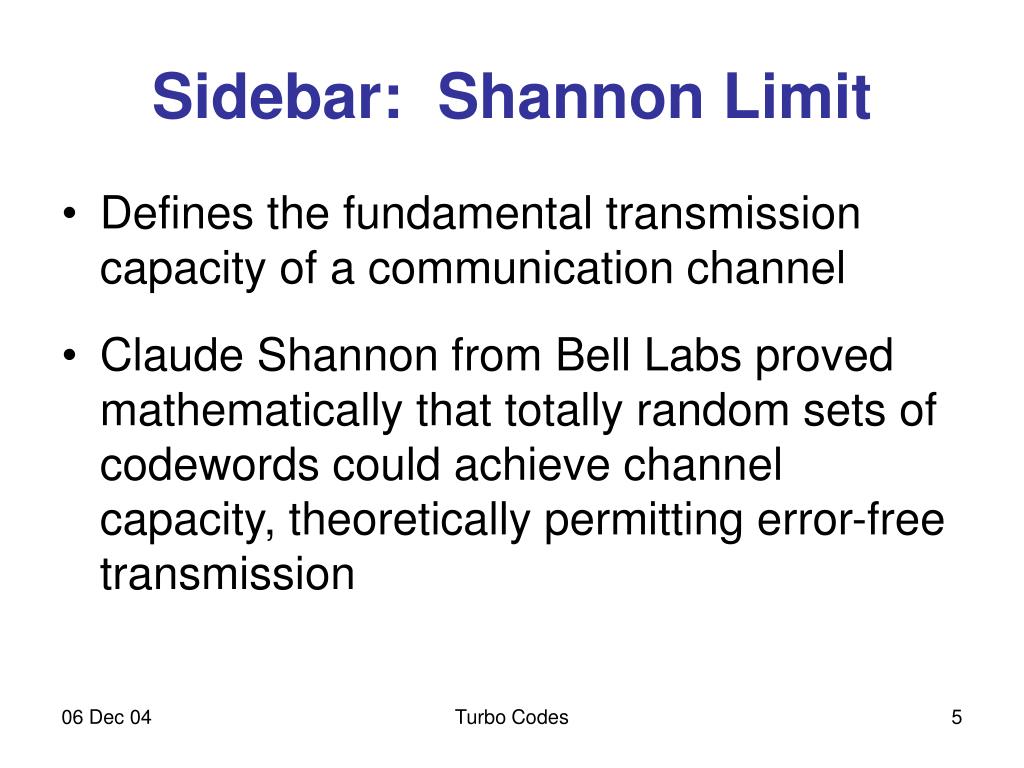 Sidebar: Shannon Limit

• Defines the fundamental transmission capacity of a communication channel

• Claude Shannon from Bell Labs proved mathematically that totally random sets of codewords could achieve channel capacity, theoretically permitting error-free transmission

06 Dec 04

Turbo Codes

5